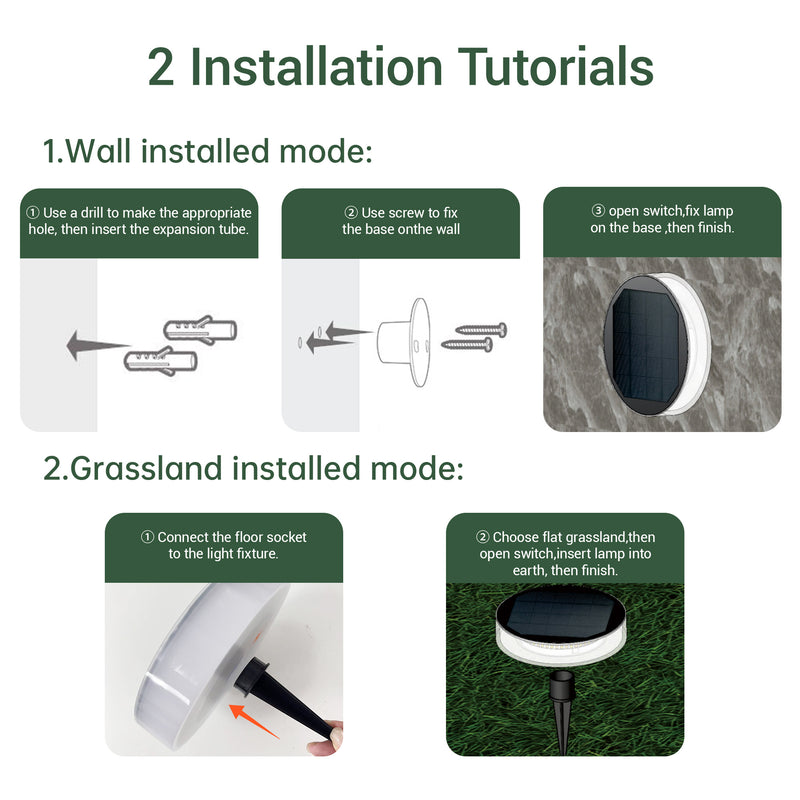 2 Installation Tutorials

1.Wall installed mode:

① Use a drill to make the appropriate hole, then insert the expansion tube.

② Use screw to fix the base onthe wall

③ open switch,fix lamp on the base ,then finish.

2.Grassland installed mode:

① Connect the floor socket to the light fixture.

② Choose flat grassland,then open switch,insert lamp into earth, then finish.